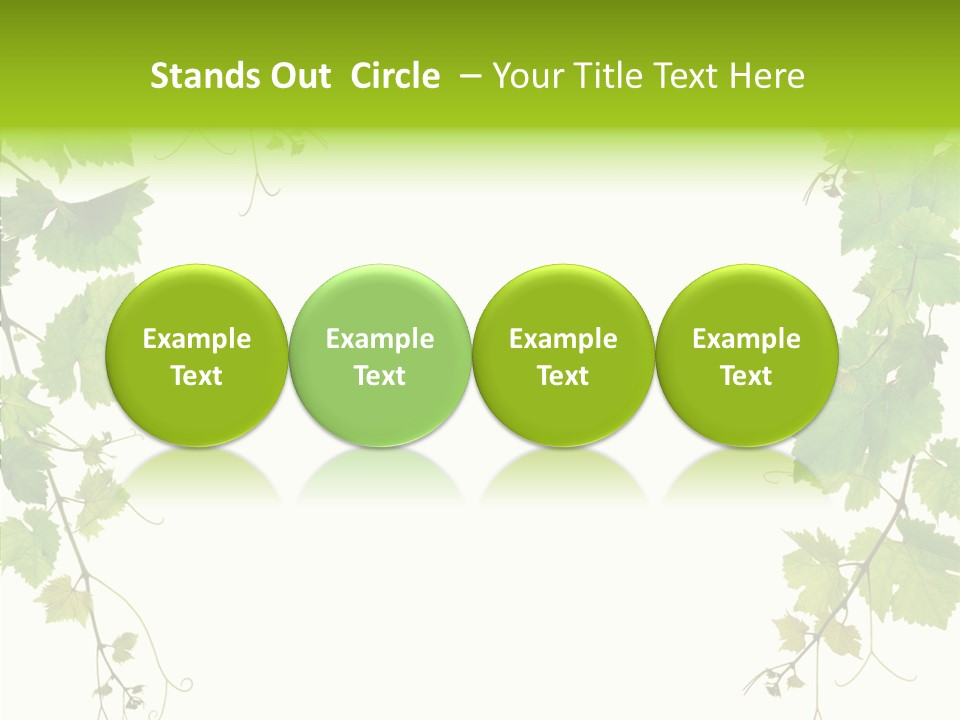 Stands Out Circle – Your Title Text Here

Example Text

Example Text

Example Text

Example Text